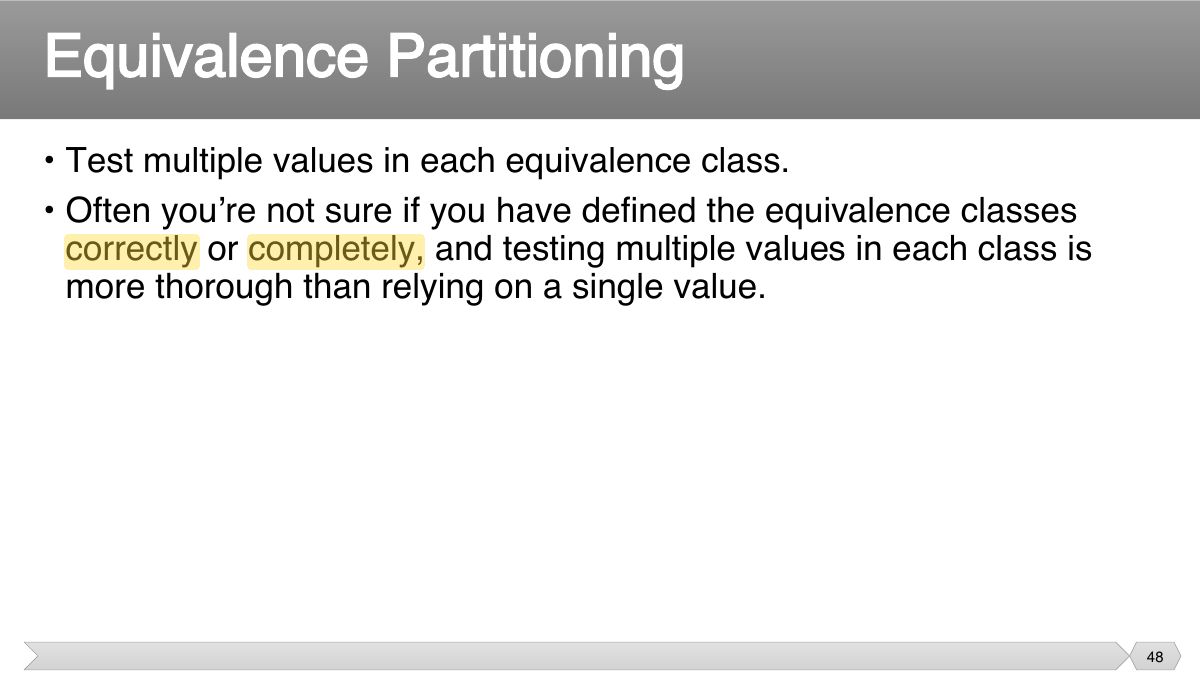 Equivalence Partitioning

• Test multiple values in each equivalence class.

• Often you're not sure if you have defined the equivalence classes correctly or completely, and testing multiple values in each class is more thorough than relying on a single value.

48